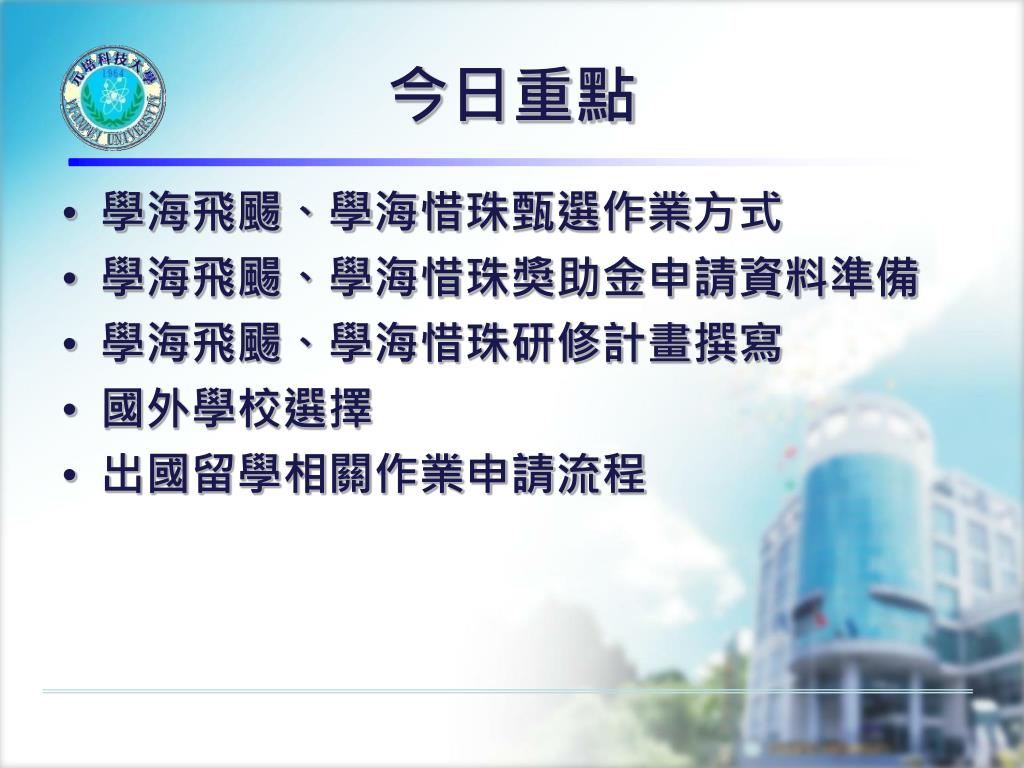 元培科技大學
1964
YUANPEI UNIVERSITY

今日重點

• 學海飛颺、學海惜珠甄選作業方式
• 學海飛颺、學海惜珠獎助金申請資料準備
• 學海飛颺、學海惜珠研修計畫撰寫
• 國外學校選擇
• 出國留學相關作業申請流程